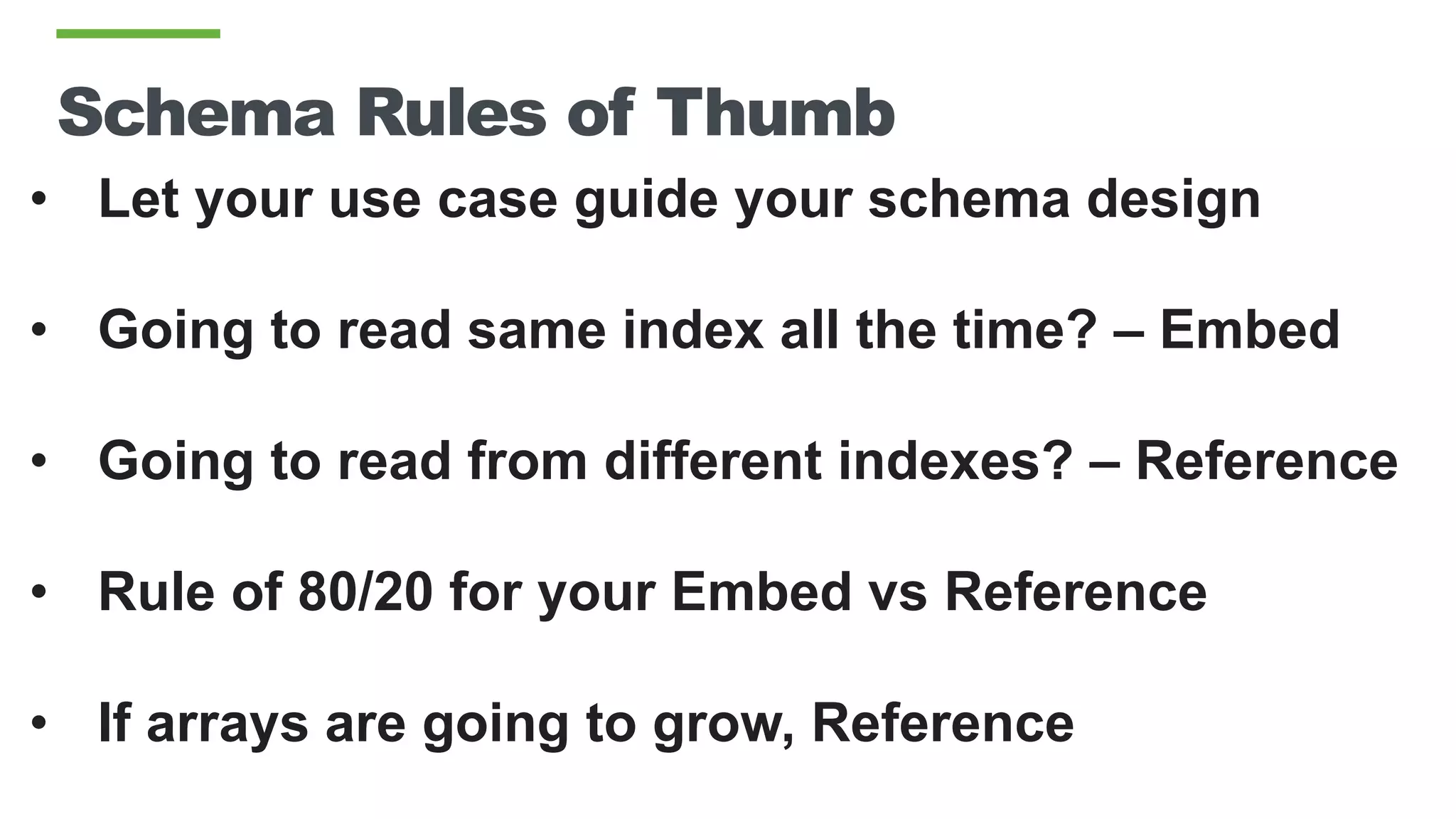 Schema Rules of Thumb

• Let your use case guide your schema design

• Going to read same index all the time? – Embed

• Going to read from different indexes? – Reference

• Rule of 80/20 for your Embed vs Reference

• If arrays are going to grow, Reference